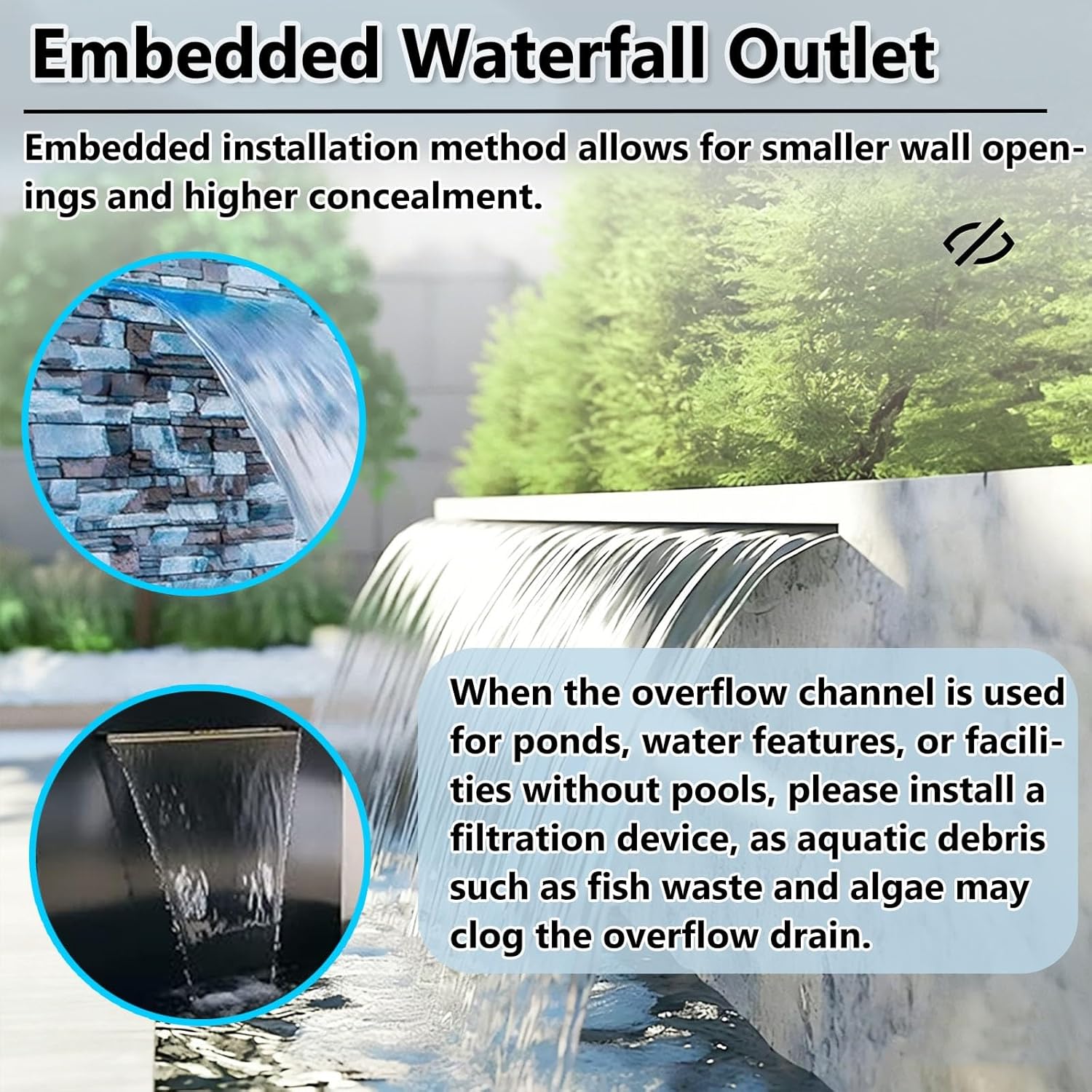 Embedded Waterfall Outlet

Embedded installation method allows for smaller wall openings and higher concealment.

When the overflow channel is used for ponds, water features, or facilities without pools, please install a filtration device, as aquatic debris such as fish waste and algae may clog the overflow drain.